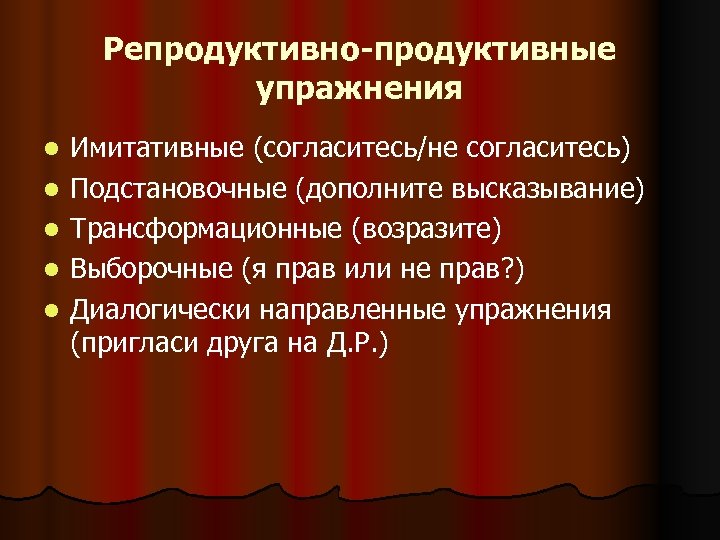 Репродуктивно-продуктивные упражнения

- Имитативные (согласитесь/не согласитесь)
- Подстановочные (дополните высказывание)
- Трансформационные (возразите)
- Выборочные (я прав или не прав?)
- Диалогически направленные упражнения (пригласи друга на Д.Р.)